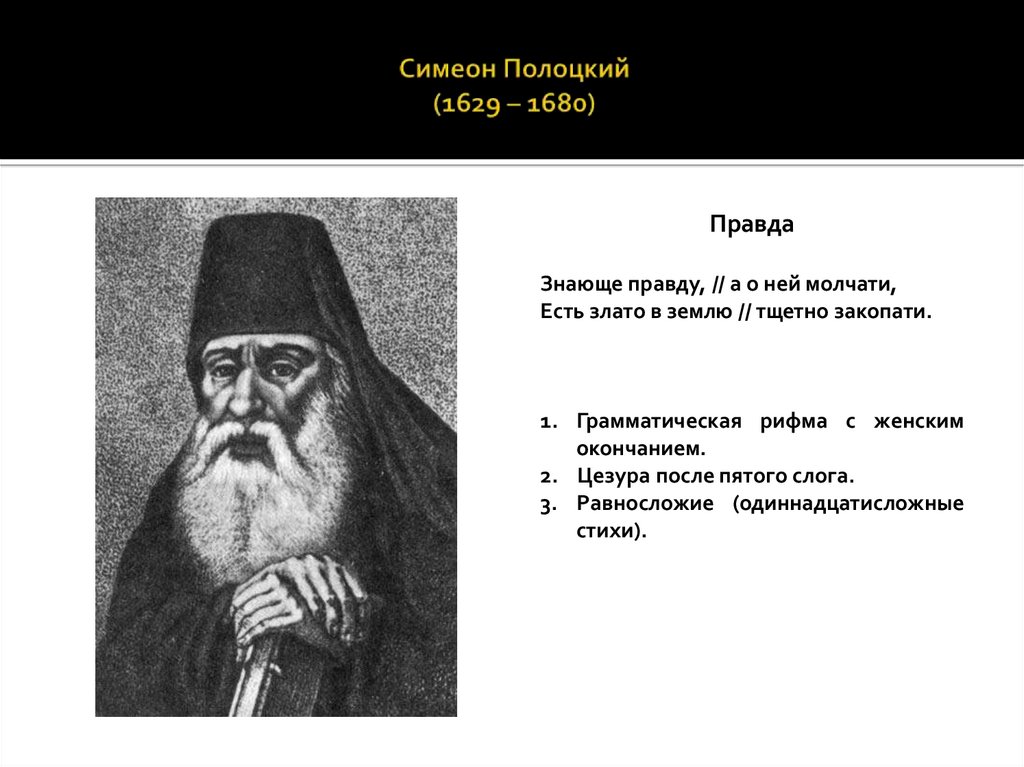 Симеон Полоцкий
(1629 – 1680)

Правда

Знающе правду, // а о ней молчати,
Есть злато в землю // тщетно закопати.

1. Грамматическая рифма с женским окончанием.
2. Цезура после пятого слога.
3. Равносложие (одиннадцатисложные стихи).